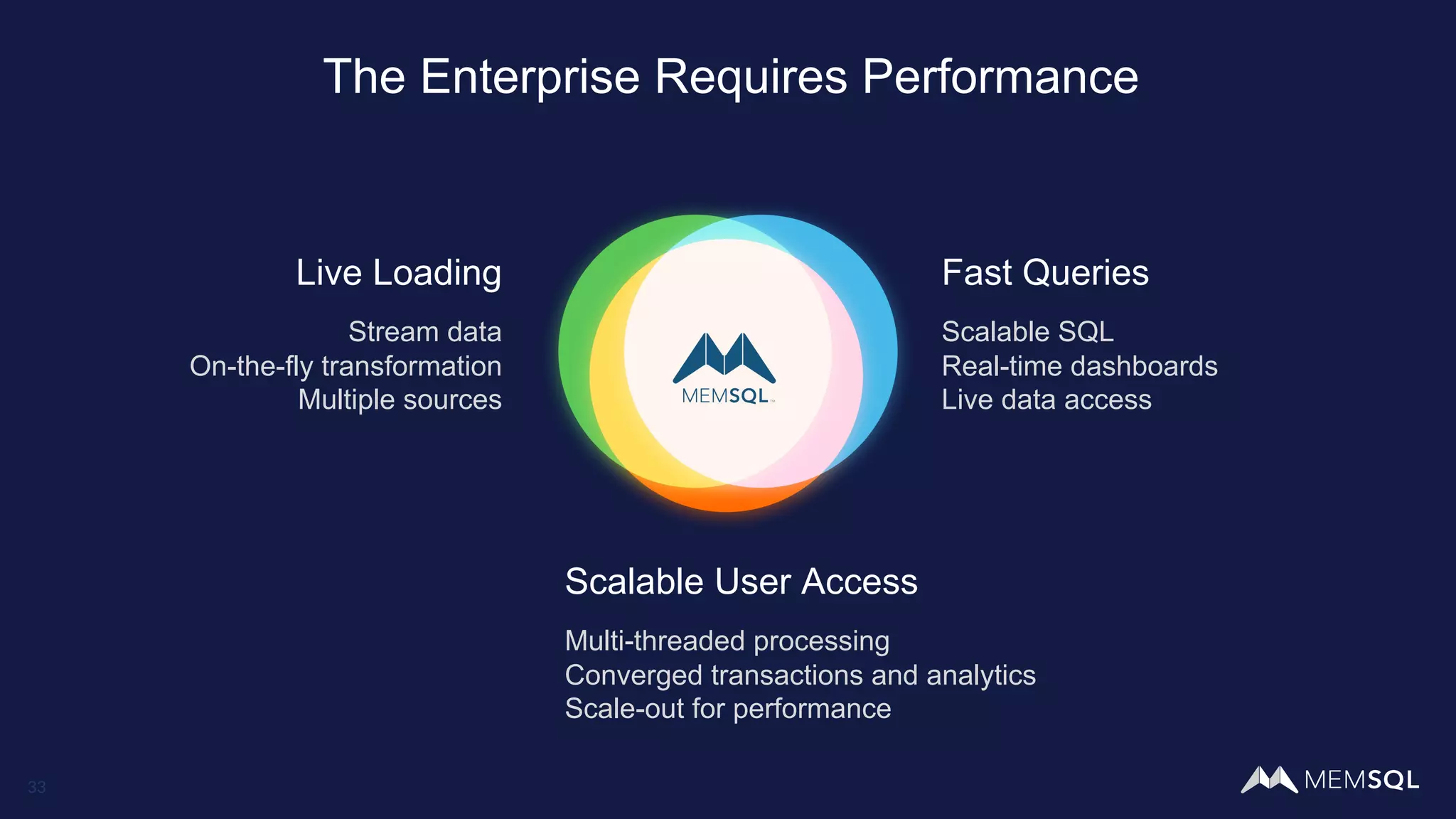 The Enterprise Requires Performance

Live Loading

Stream data
On-the-fly transformation
Multiple sources

MEMSQL

Fast Queries

Scalable SQL
Real-time dashboards
Live data access

Scalable User Access

Multi-threaded processing
Converged transactions and analytics
Scale-out for performance

33

MEMSQL